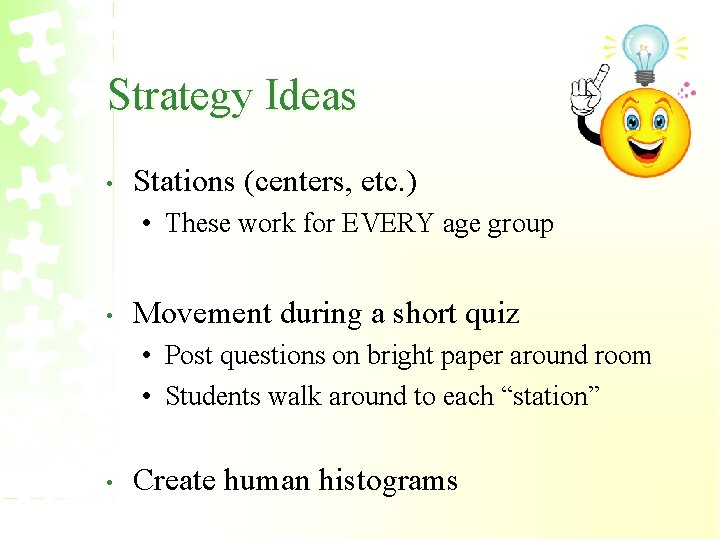 Strategy Ideas

• Stations (centers, etc.)
  • These work for EVERY age group

• Movement during a short quiz
  • Post questions on bright paper around room
  • Students walk around to each “station”

• Create human histograms